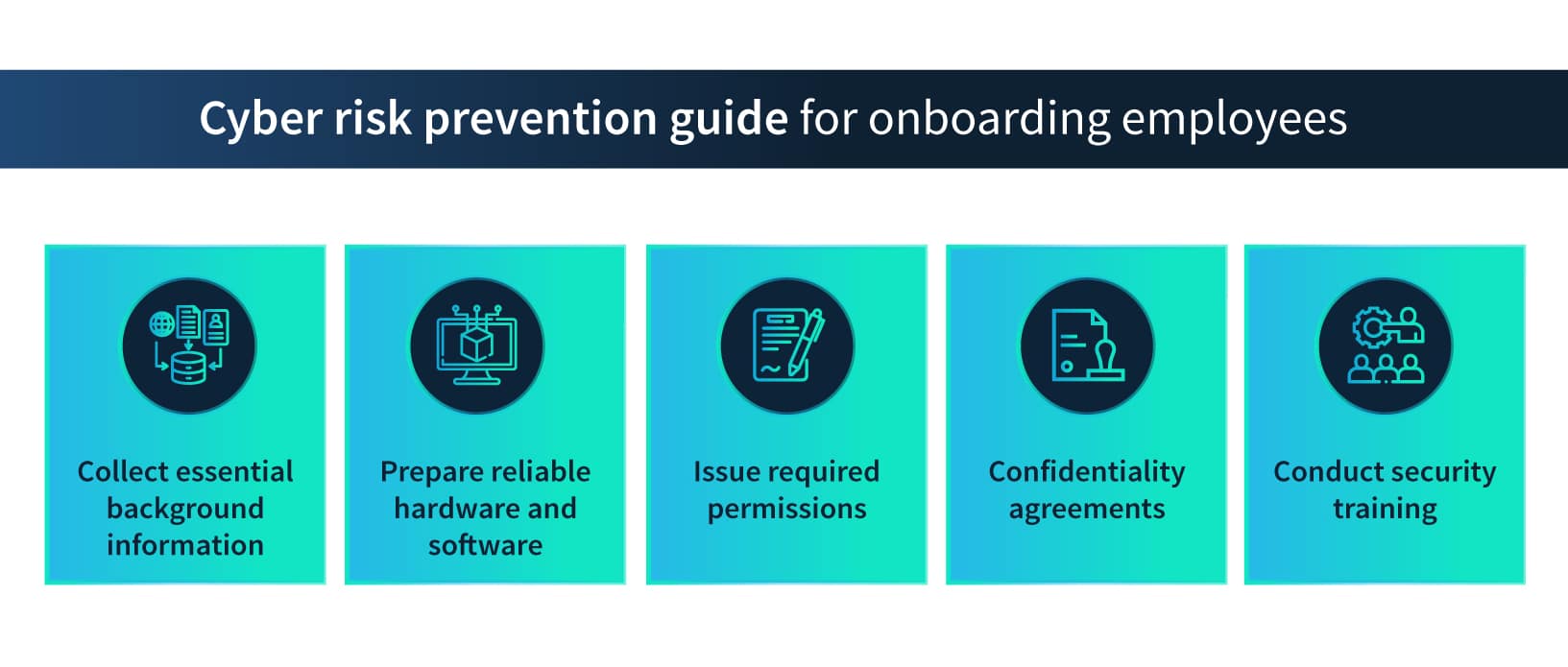 Cyber risk prevention guide for onboarding employees

Collect essential background information

Prepare reliable hardware and software

Issue required permissions

Confidentiality agreements

Conduct security training